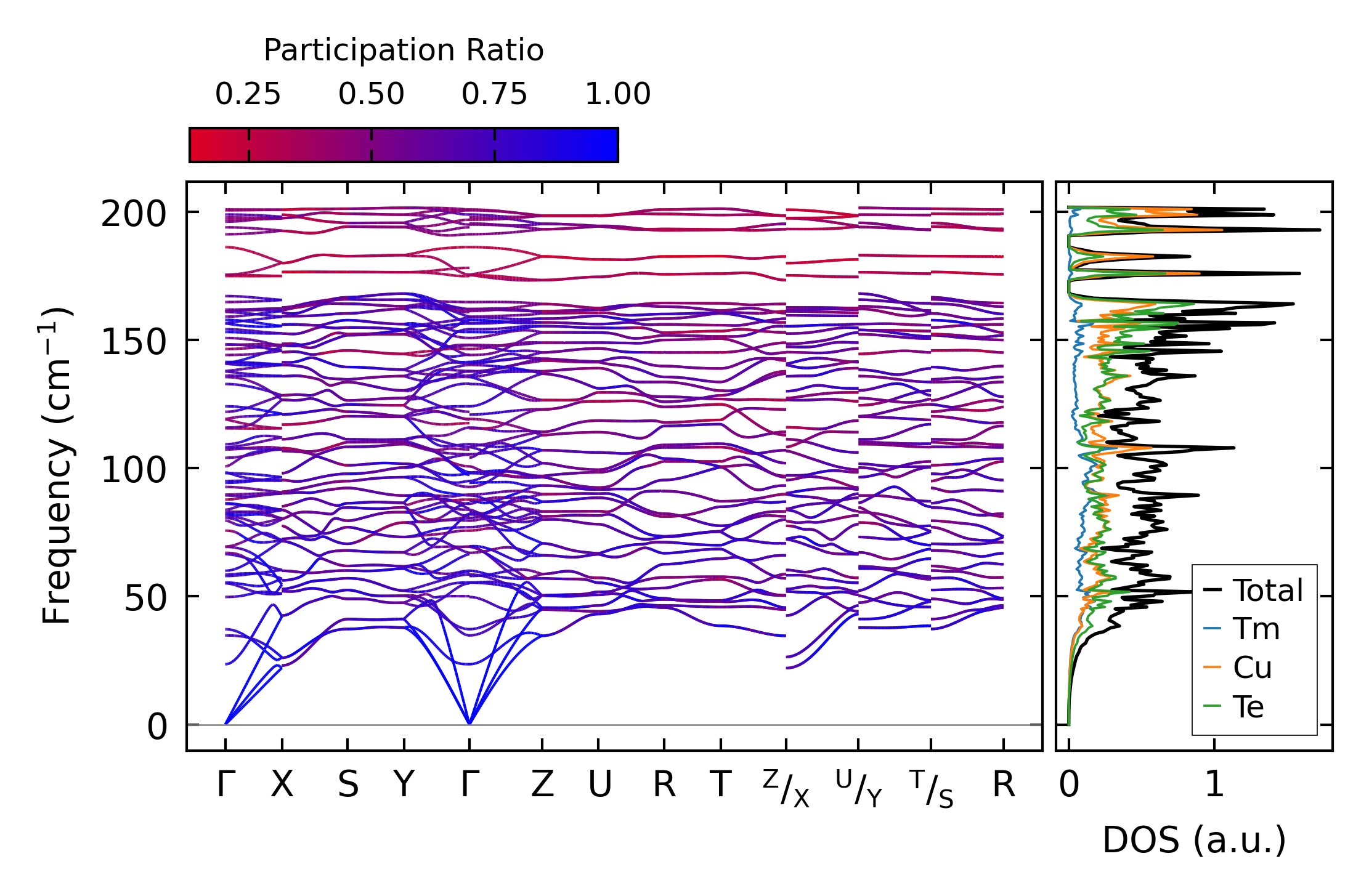 Participation Ratio

0.25 0.50 0.75 1.00

Frequency (cm$^{-1}$)

200
150
100
50
0

Γ X S Y Γ Z U R T $^{Z}/_{X}$ $^{U}/_{Y}$ $^{T}/_{S}$ R

Total
Tm
Cu
Te

0 1

DOS (a.u.)